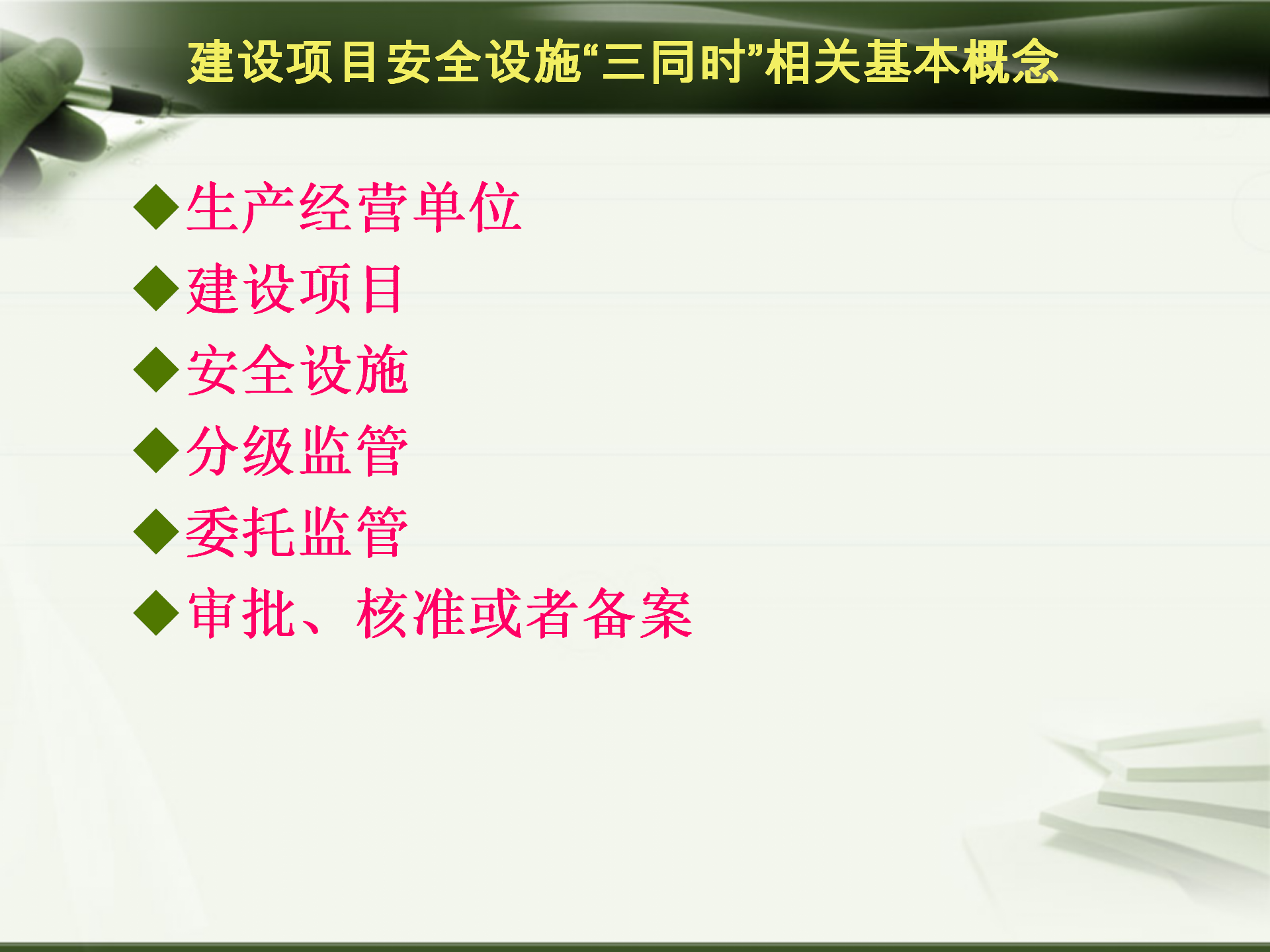 建设项目安全设施“三同时”相关基本概念

◆生产经营单位
◆建设项目
◆安全设施
◆分级监管
◆委托监管
◆审批、核准或者备案